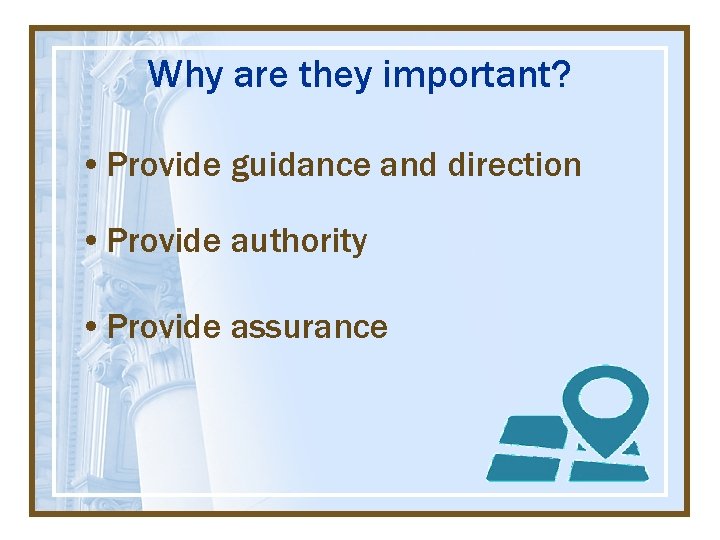 Why are they important?

• Provide guidance and direction

• Provide authority

• Provide assurance